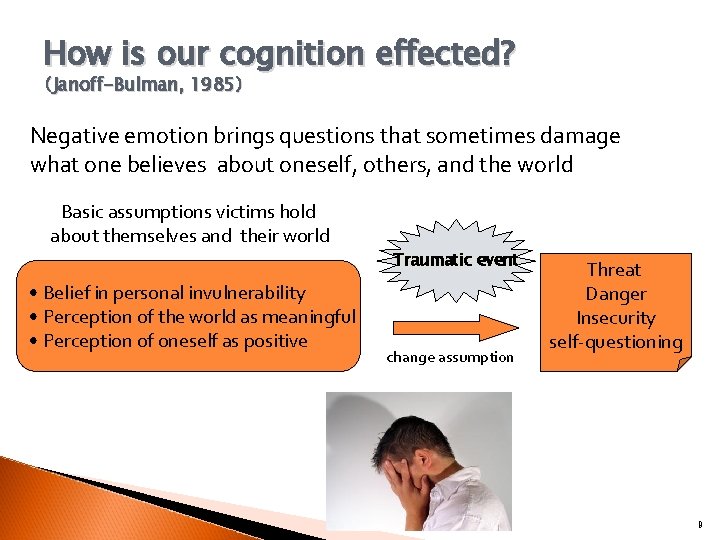 How is our cognition effected?
(Janoff-Bulman, 1985)

Negative emotion brings questions that sometimes damage what one believes about oneself, others, and the world

Basic assumptions victims hold about themselves and their world

• Belief in personal invulnerability
• Perception of the world as meaningful
• Perception of oneself as positive

Traumatic event

change assumption

Threat
Danger
Insecurity
self-questioning

8